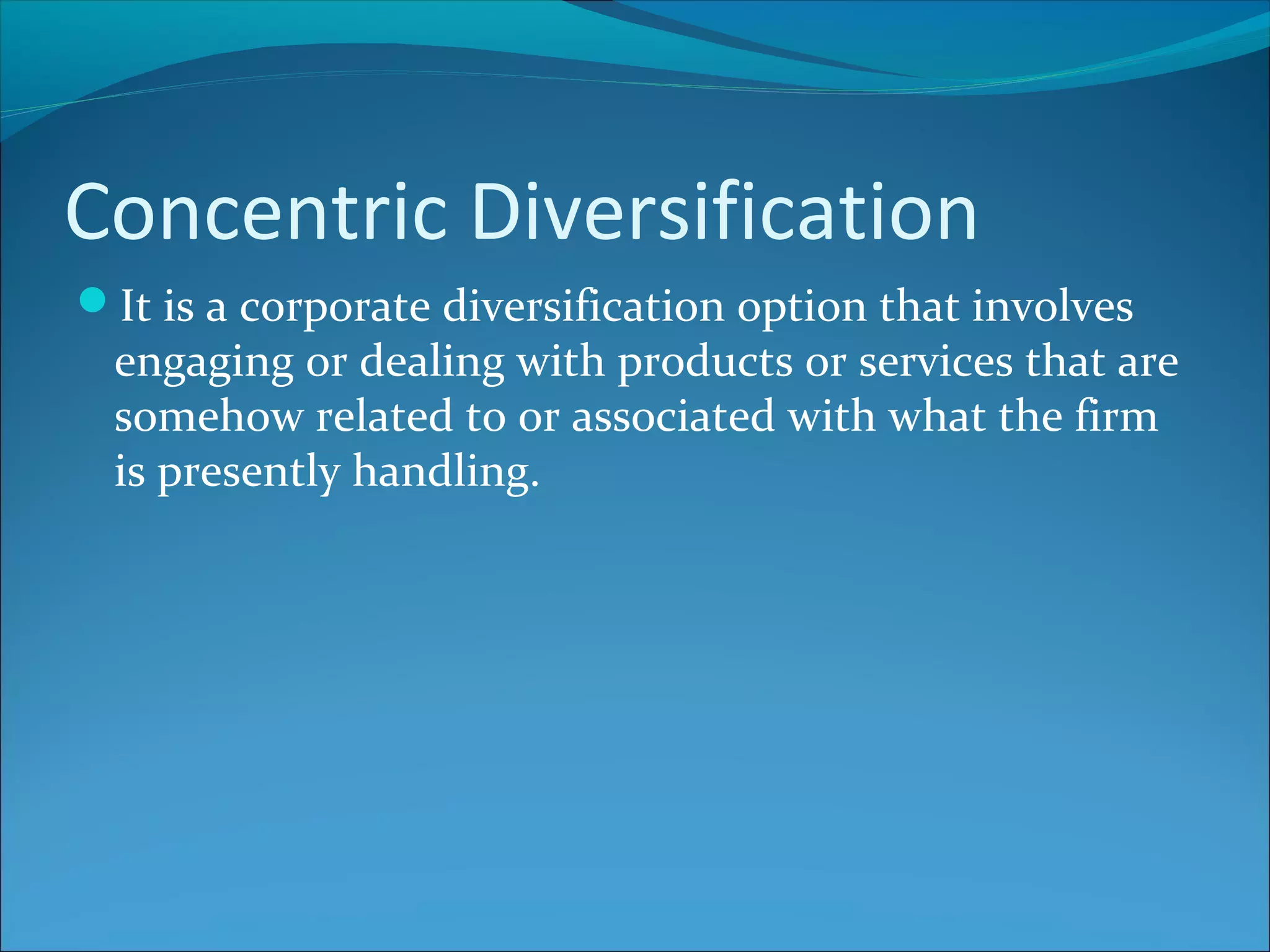 Concentric Diversification

It is a corporate diversification option that involves engaging or dealing with products or services that are somehow related to or associated with what the firm is presently handling.